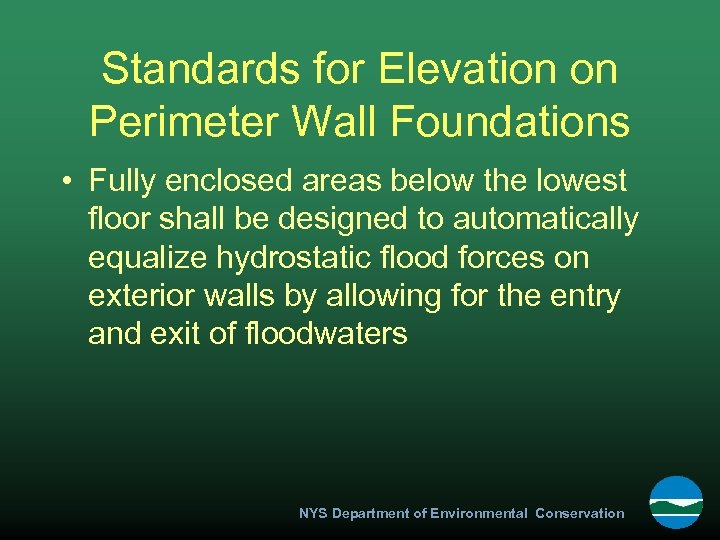 Standards for Elevation on Perimeter Wall Foundations

• Fully enclosed areas below the lowest floor shall be designed to automatically equalize hydrostatic flood forces on exterior walls by allowing for the entry and exit of floodwaters

NYS Department of Environmental Conservation